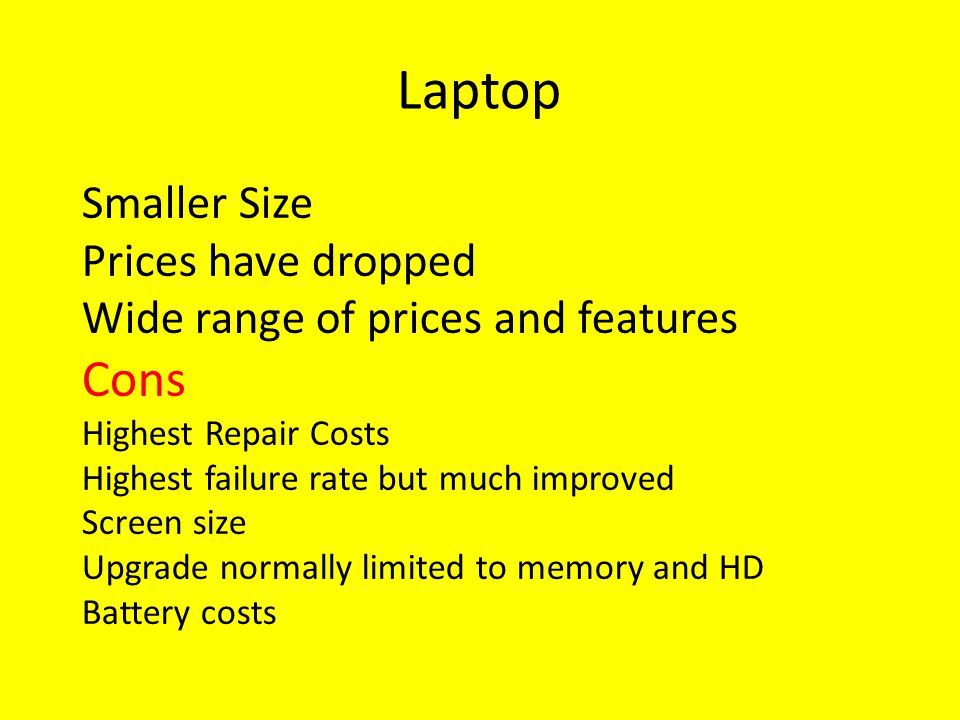 Laptop

Smaller Size
Prices have dropped
Wide range of prices and features
Cons
Highest Repair Costs
Highest failure rate but much improved
Screen size
Upgrade normally limited to memory and HD
Battery costs